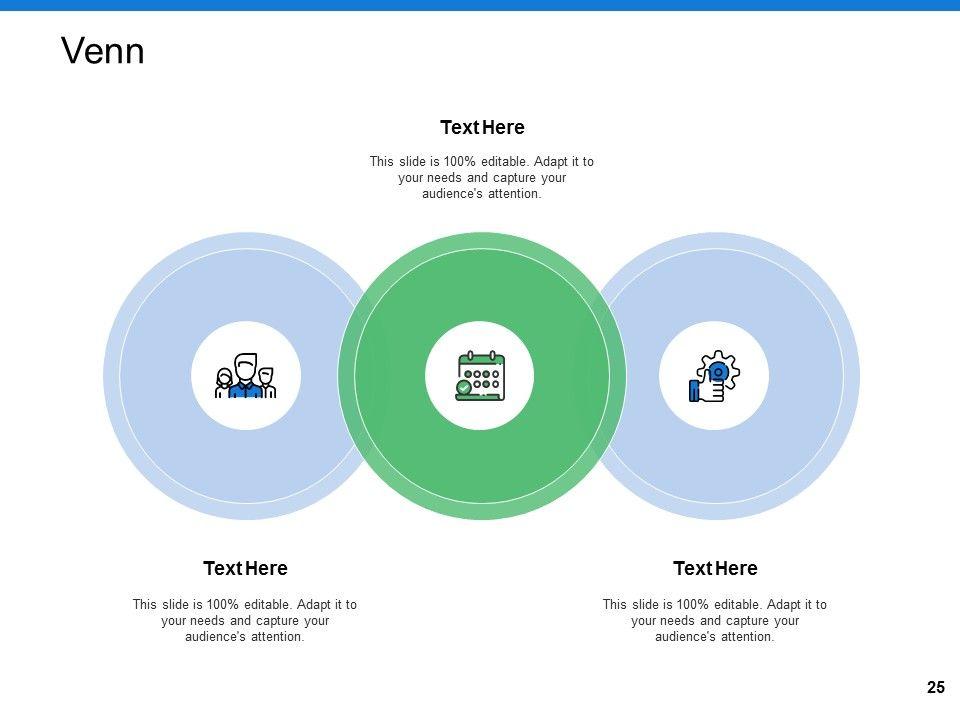 Venn

Text Here

This slide is 100% editable. Adapt it to your needs and capture your audience's attention.

Text Here

This slide is 100% editable. Adapt it to your needs and capture your audience's attention.

Text Here

This slide is 100% editable. Adapt it to your needs and capture your audience's attention.

25